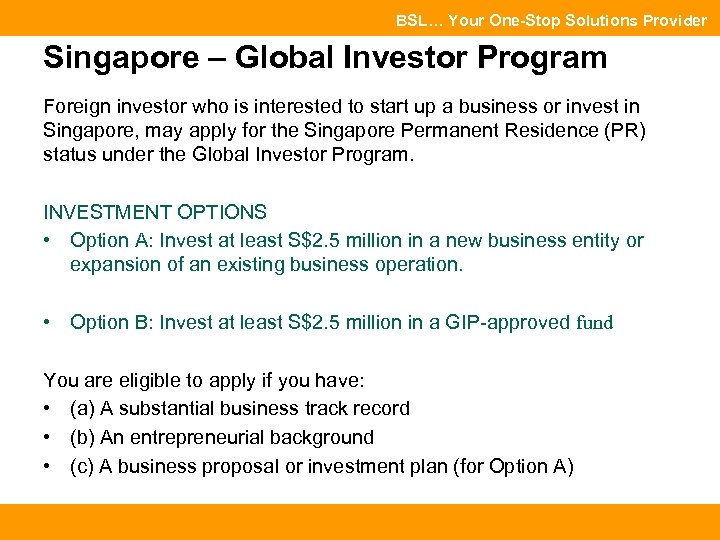 BSL… Your One-Stop Solutions Provider

Singapore – Global Investor Program

Foreign investor who is interested to start up a business or invest in Singapore, may apply for the Singapore Permanent Residence (PR) status under the Global Investor Program.

INVESTMENT OPTIONS
• Option A: Invest at least S\$2.5 million in a new business entity or expansion of an existing business operation.

• Option B: Invest at least S\$2.5 million in a GIP-approved fund

You are eligible to apply if you have:
• (a) A substantial business track record
• (b) An entrepreneurial background
• (c) A business proposal or investment plan (for Option A)